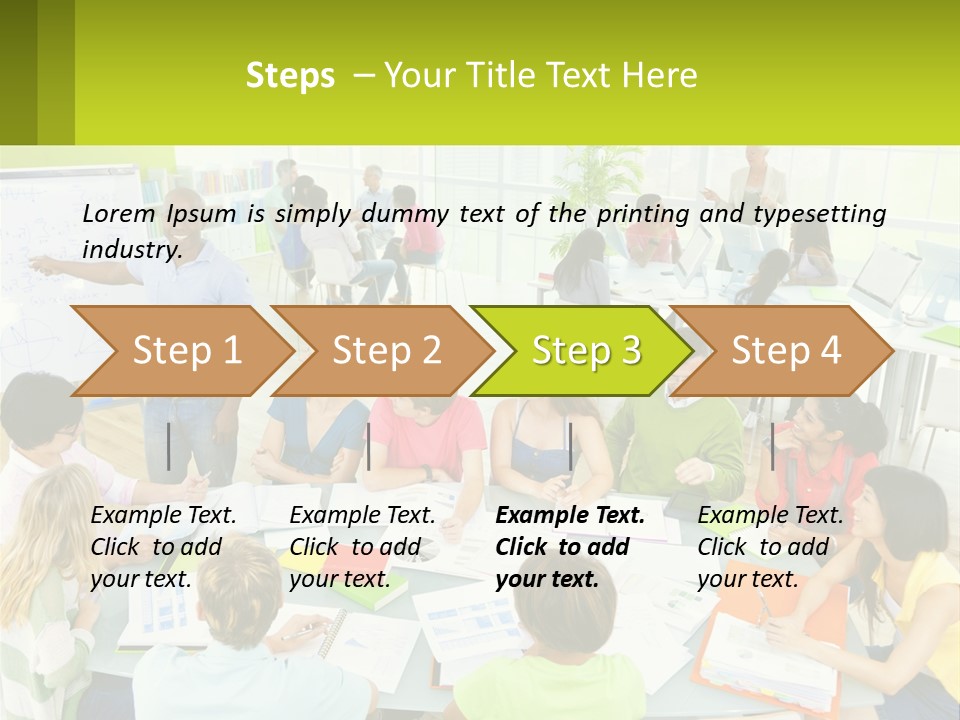 Steps – Your Title Text Here

Lorem Ipsum is simply dummy text of the printing and typesetting industry.

Step 1

Step 2

Step 3

Step 4

Example Text. Click to add your text.

Example Text. Click to add your text.

Example Text. Click to add your text.

Example Text. Click to add your text.